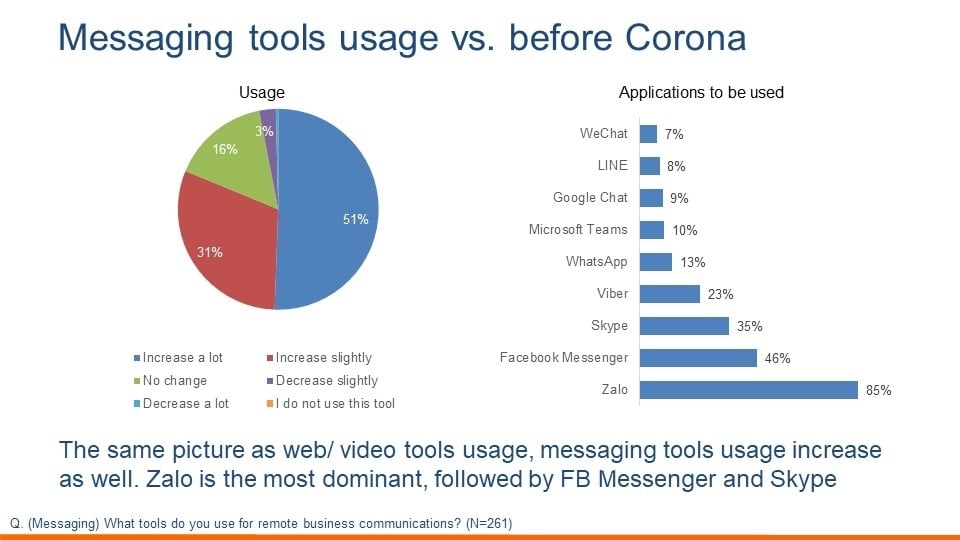 Messaging tools usage vs. before Corona

Usage

51%
31%
16%
3%

Increase a lot
Increase slightly
No change
Decrease slightly
Decrease a lot
I do not use this tool

Applications to be used

WeChat 7%
LINE 8%
Google Chat 9%
Microsoft Teams 10%
WhatsApp 13%
Viber 23%
Skype 35%
Facebook Messenger 46%
Zalo 85%

The same picture as web/ video tools usage, messaging tools usage increase as well. Zalo is the most dominant, followed by FB Messenger and Skype

Q. (Messaging) What tools do you use for remote business communications? (N=261)